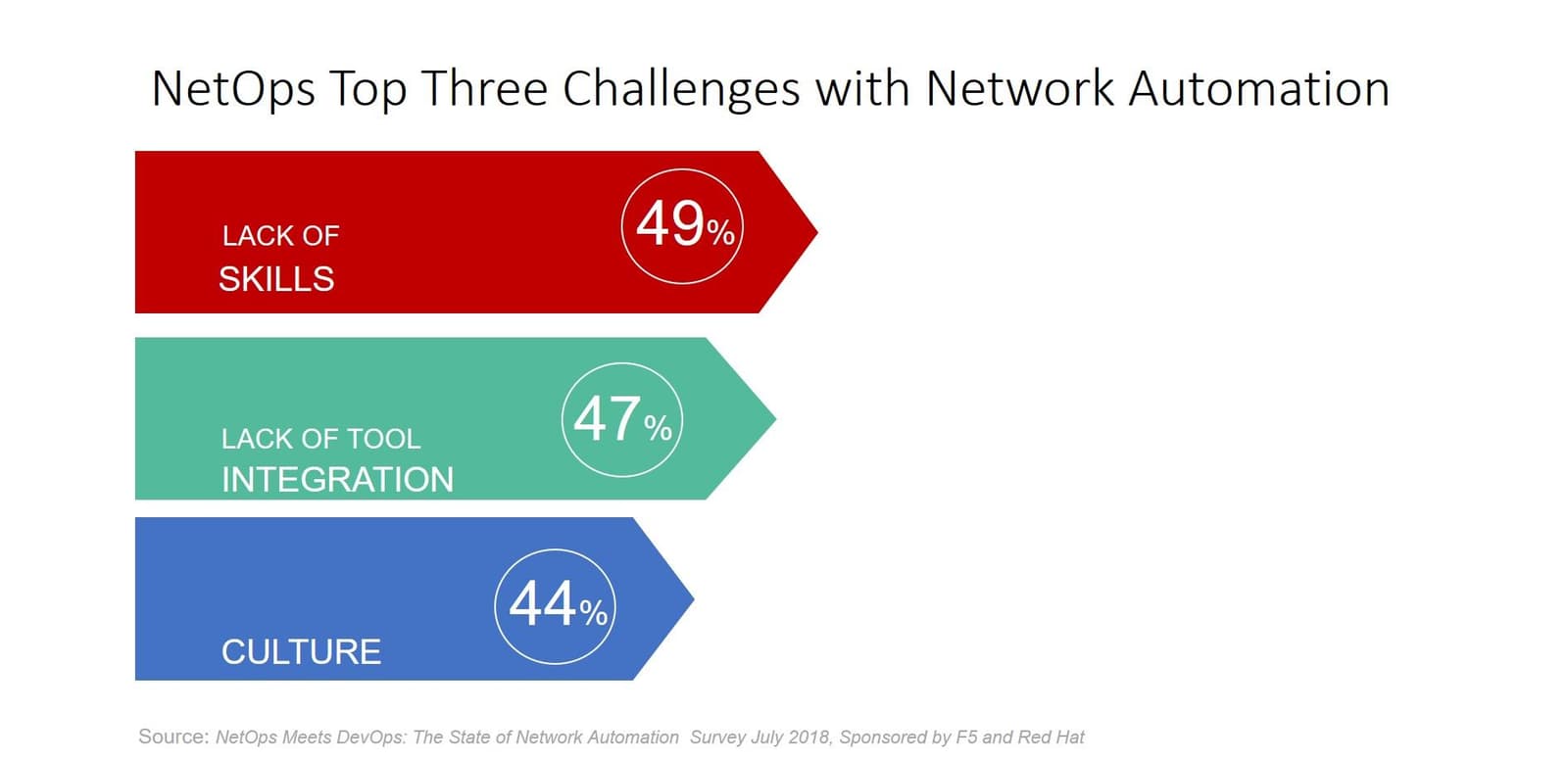 NetOps Top Three Challenges with Network Automation

LACK OF SKILLS

49%

LACK OF TOOL INTEGRATION

47%

CULTURE

44%

Source: NetOps Meets DevOps: The State of Network Automation Survey July 2018, Sponsored by F5 and Red Hat